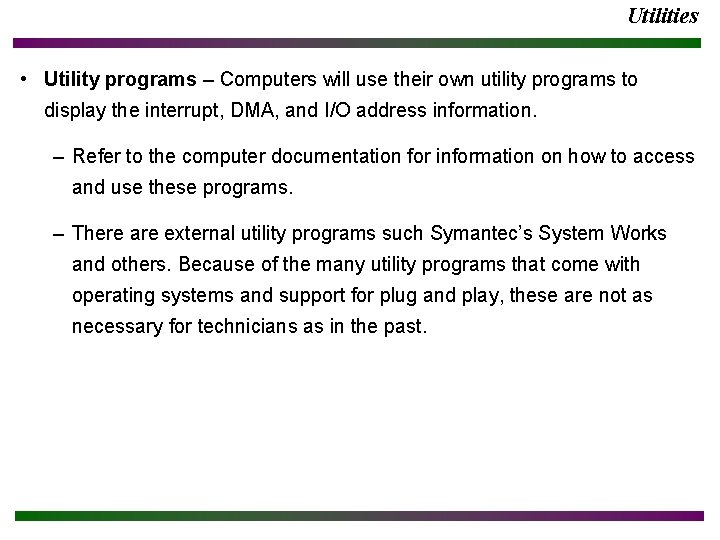 Utilities

• Utility programs – Computers will use their own utility programs to display the interrupt, DMA, and I/O address information.

– Refer to the computer documentation for information on how to access and use these programs.

– There are external utility programs such Symantec's System Works and others. Because of the many utility programs that come with operating systems and support for plug and play, these are not as necessary for technicians as in the past.